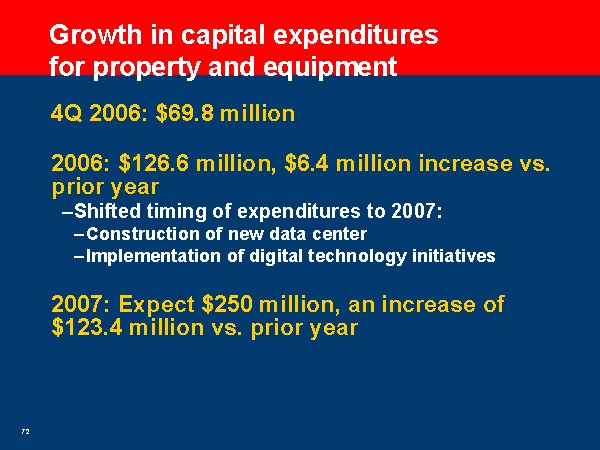 Growth in capital expenditures for property and equipment

4Q 2006: \$69.8 million

2006: \$126.6 million, \$6.4 million increase vs. prior year

–Shifted timing of expenditures to 2007:

–Construction of new data center

–Implementation of digital technology initiatives

2007: Expect \$250 million, an increase of \$123.4 million vs. prior year

72